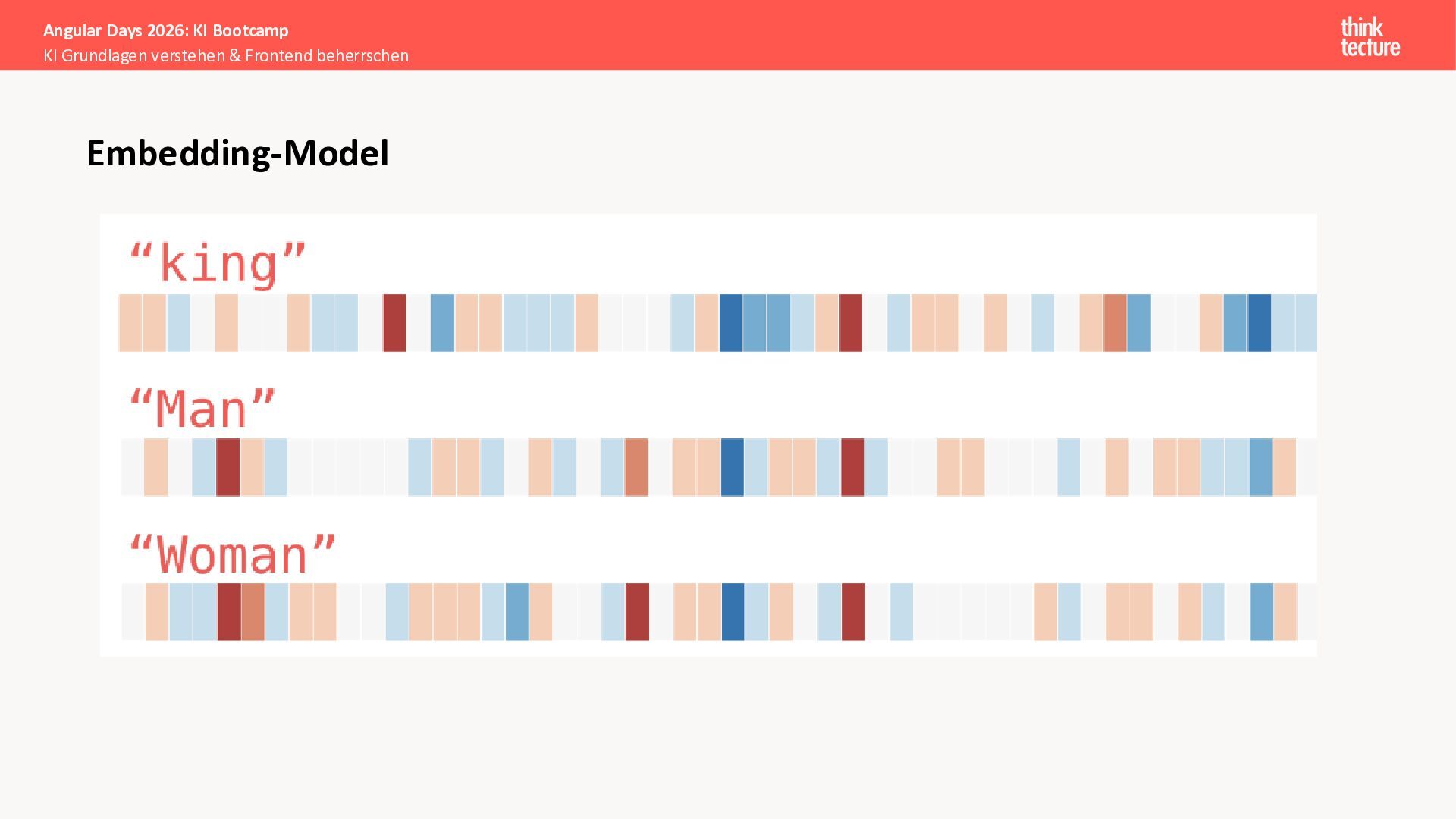 Angular Days 2026: KI Bootcamp
KI Grundlagen verstehen & Frontend beherrschen

think tecture

Embedding-Model

“king”

“Man”

“Woman”